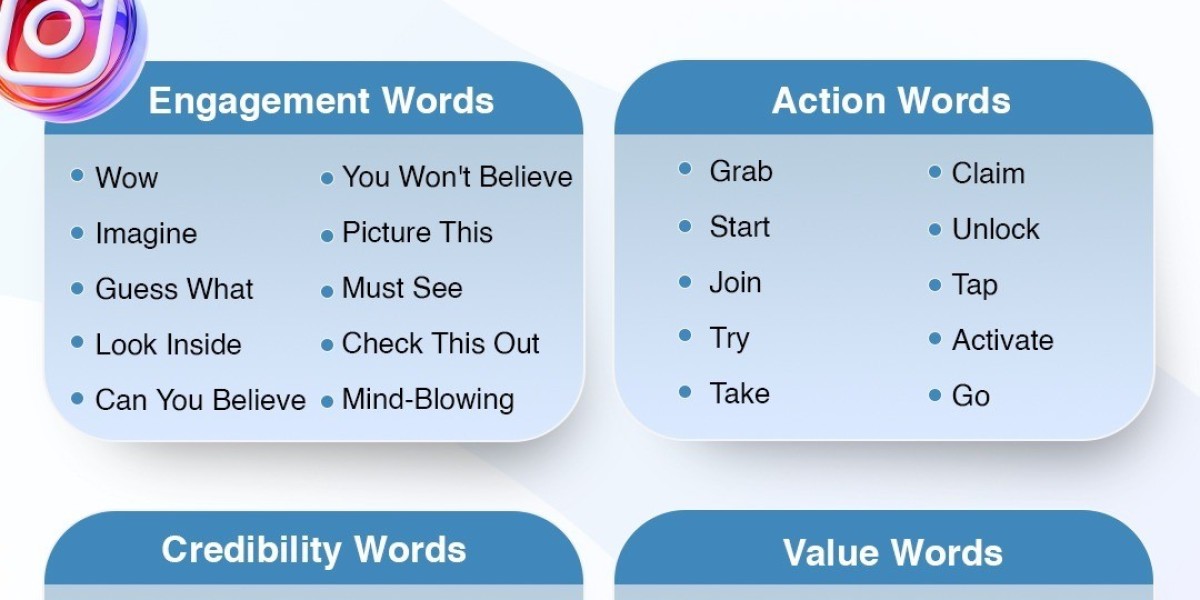 Engagement Words

- Wow
- Imagine
- Guess What
- Look Inside
- Can You Believe

- You Won't Believe
- Picture This
- Must See
- Check This Out
- Mind-Blowing

Action Words

- Grab
- Start
- Join
- Try
- Take

- Claim
- Unlock
- Tap
- Activate
- Go

Credibility Words

Value Words